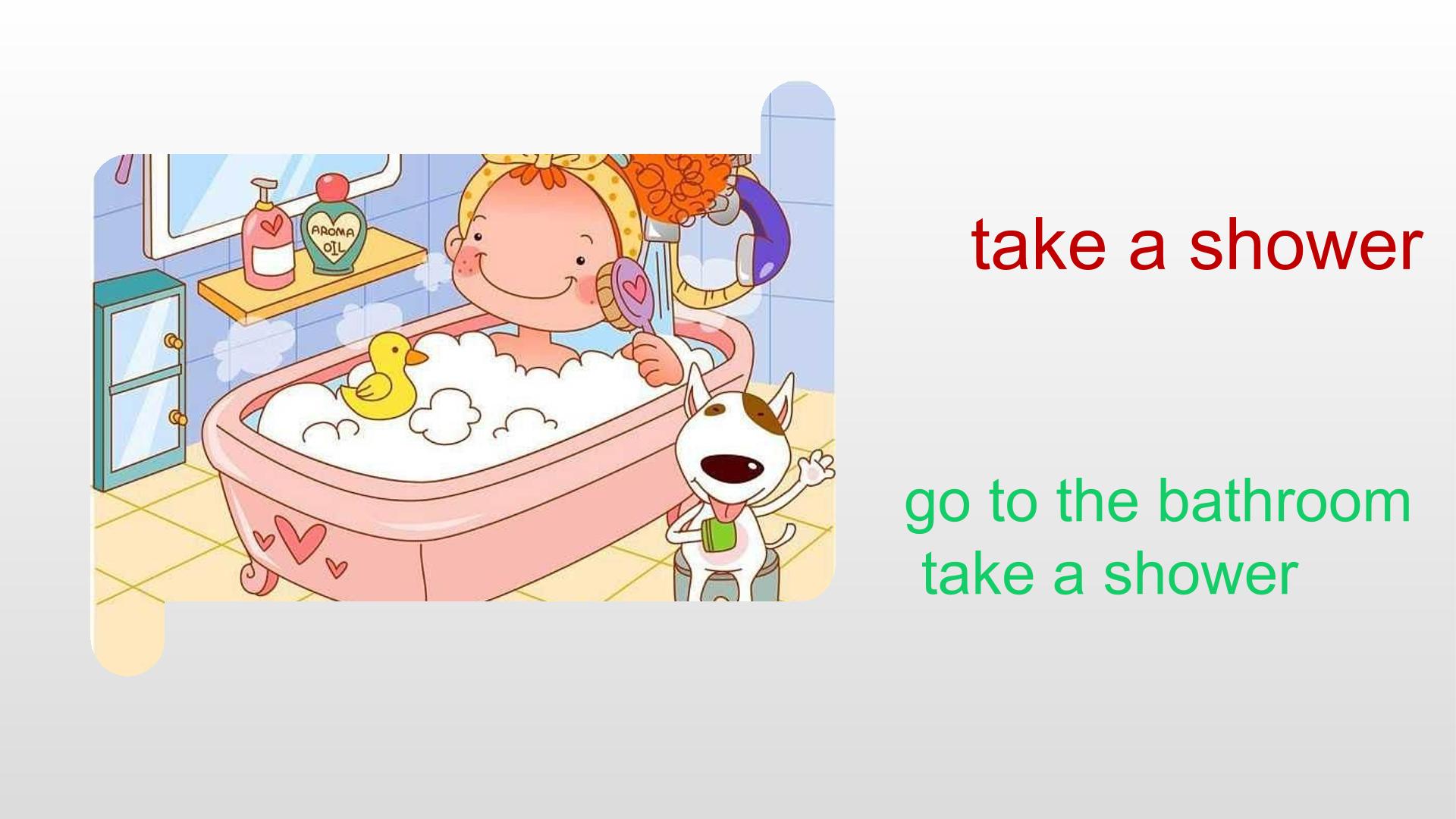 AROMA OIL

take a shower

go to the bathroom
take a shower